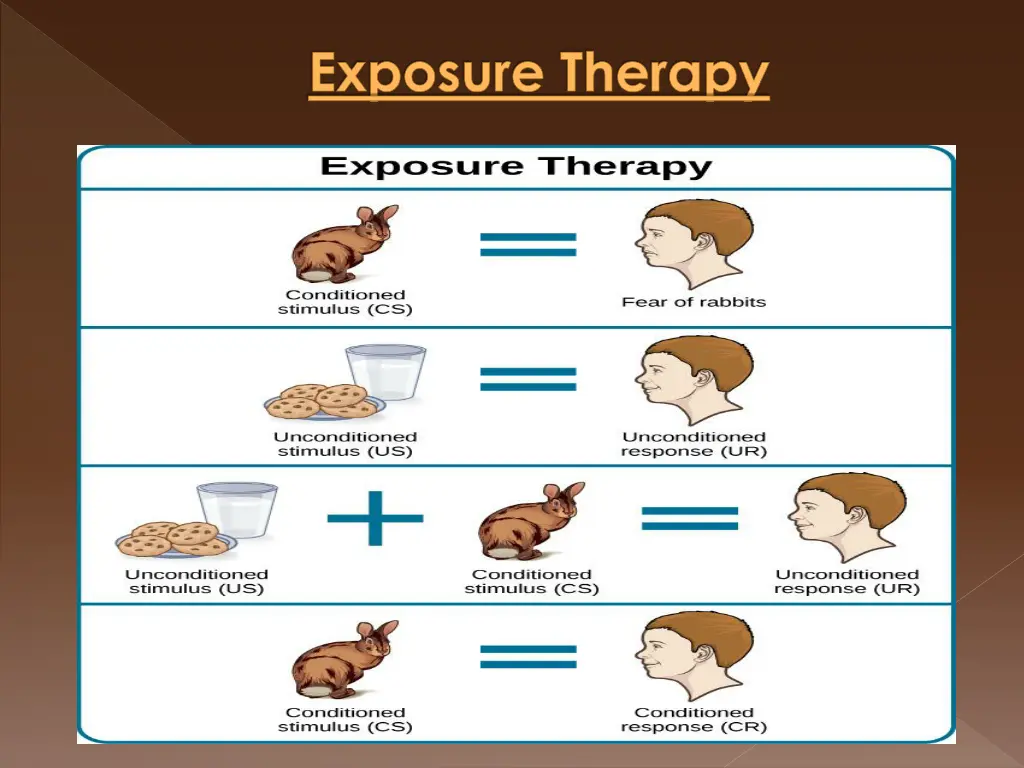 Exposure Therapy

Exposure Therapy

Conditioned stimulus (CS) = Fear of rabbits

Unconditioned stimulus (US) = Unconditioned response (UR)

Unconditioned stimulus (US) + Conditioned stimulus (CS) = Unconditioned response (UR)

Conditioned stimulus (CS) = Conditioned response (CR)